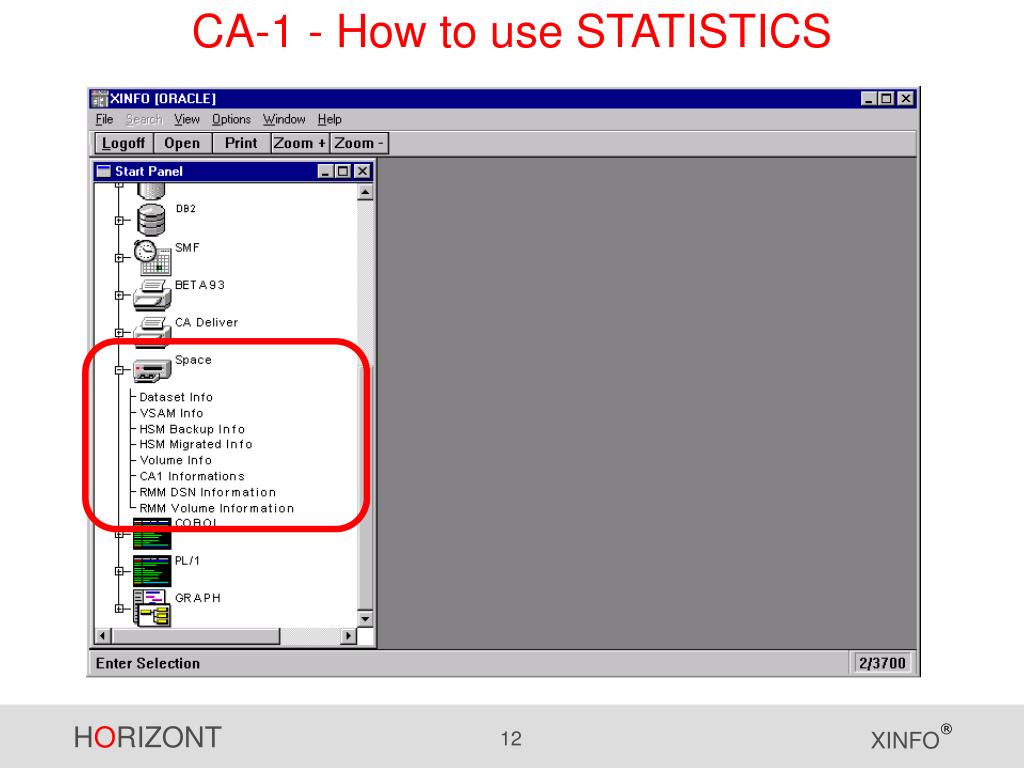 CA-1 - How to use STATISTICS

XINFO [ORACLE]

File Search View Options Window Help

Logoff Open Print Zoom + Zoom -

Start Panel

DB2

SMF

BETA93

CA Deliver

Space

Dataset Info
VSAM Info
HSM Backup Info
HSM Migrated Info
Volume Info
CA1 Informations
RMM DSN Information
RMM Volume Information

COBOL

PL/1

GRAPH

Enter Selection

2/3700

HORIZONT

12

XINFO®